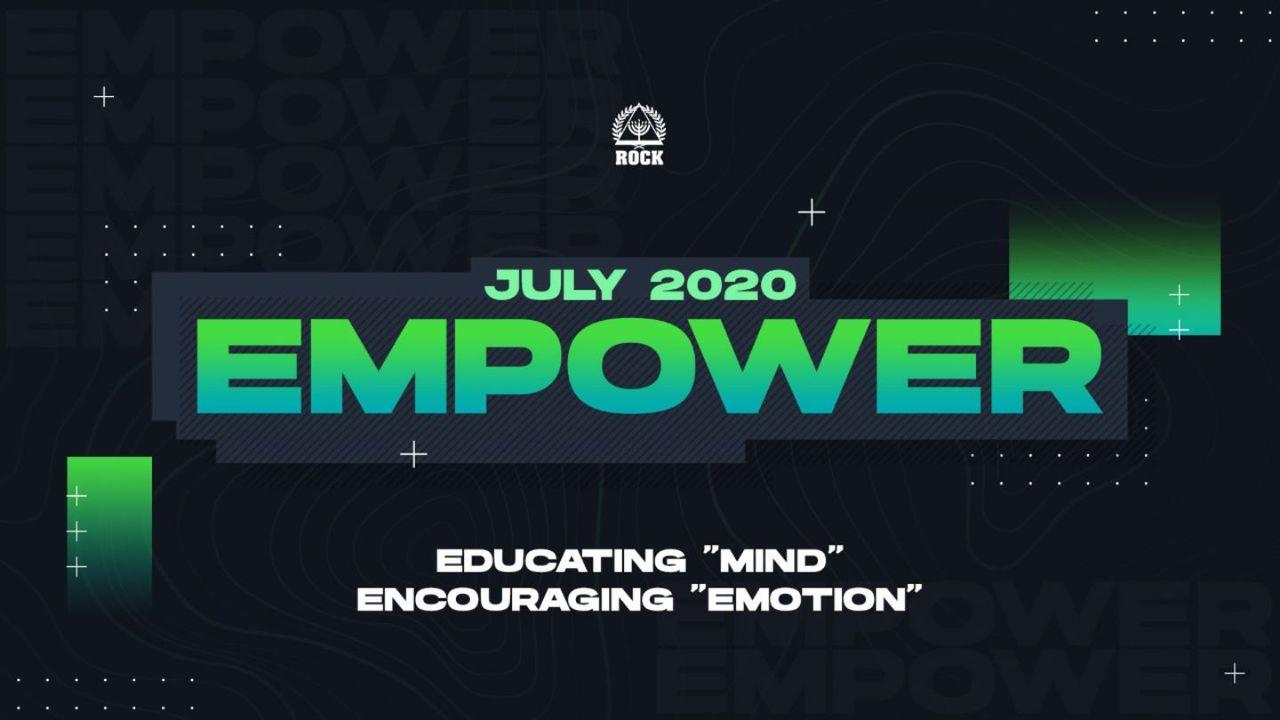 ROCK

JULY 2020
EMPOWER

EDUCATING "MIND"
ENCOURAGING "EMOTION"